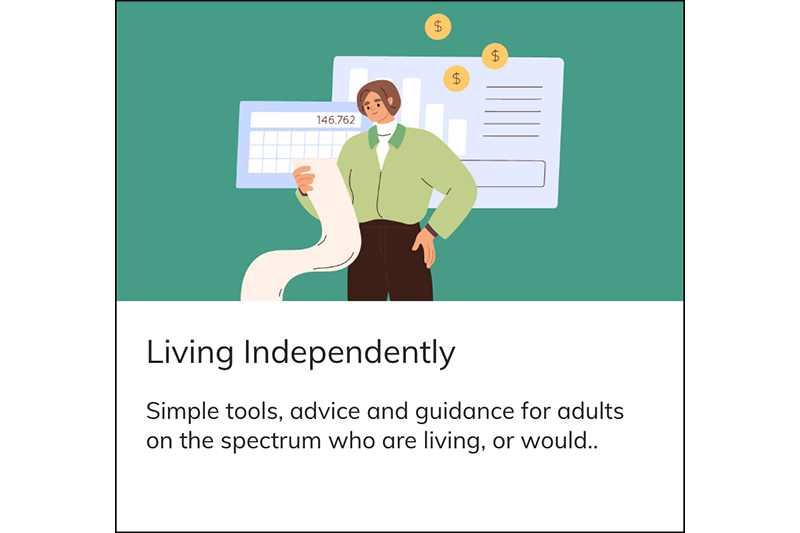 $ $ $

146.762

Living Independently

Simple tools, advice and guidance for adults on the spectrum who are living, or would..